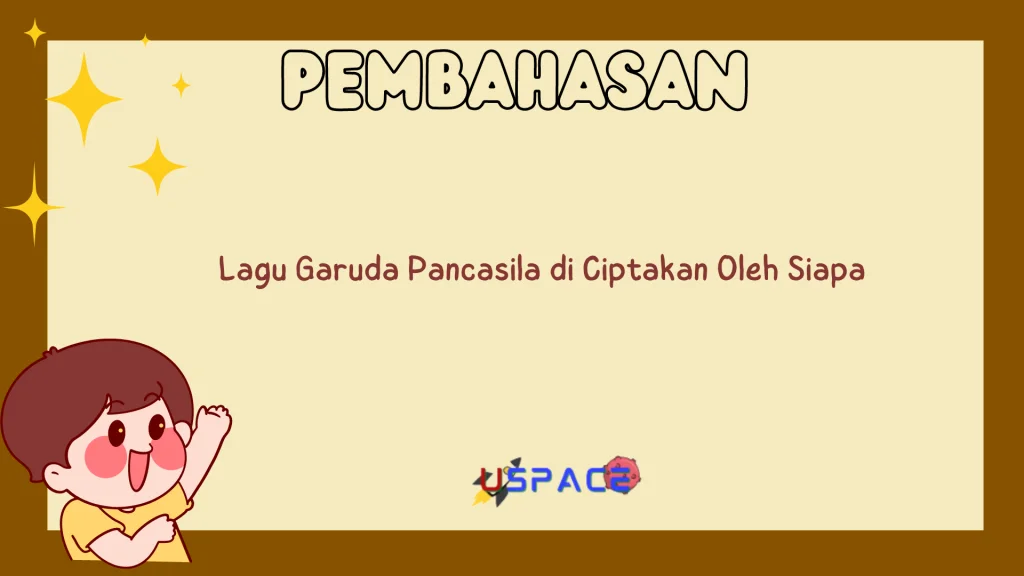 PEMBAHASAN

Lagu Garuda Pancasila di Ciptakan Oleh Siapa

USPACE